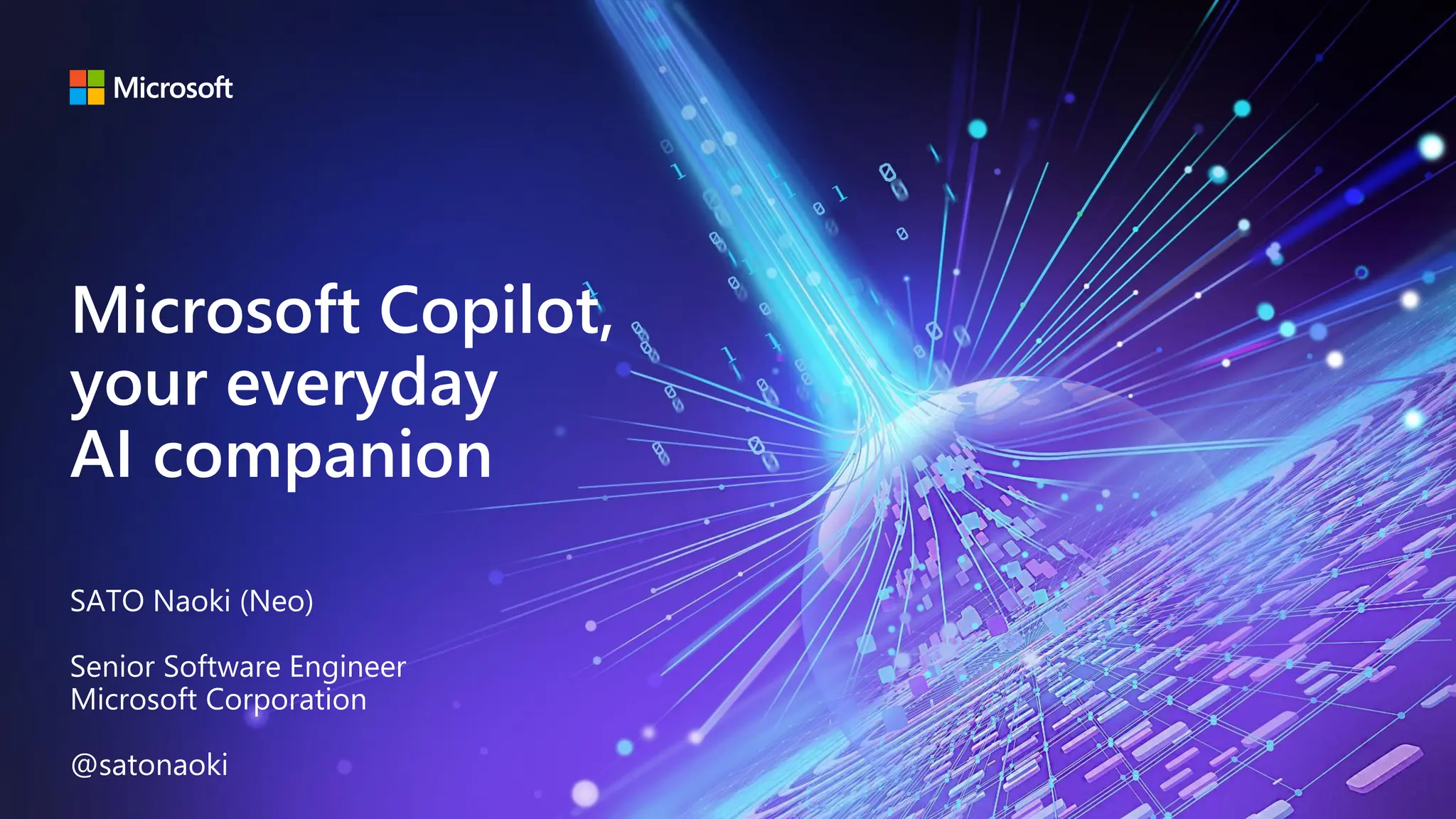 Microsoft

Microsoft Copilot, your everyday AI companion

SATO Naoki (Neo)

Senior Software Engineer
Microsoft Corporation

@satonaoki